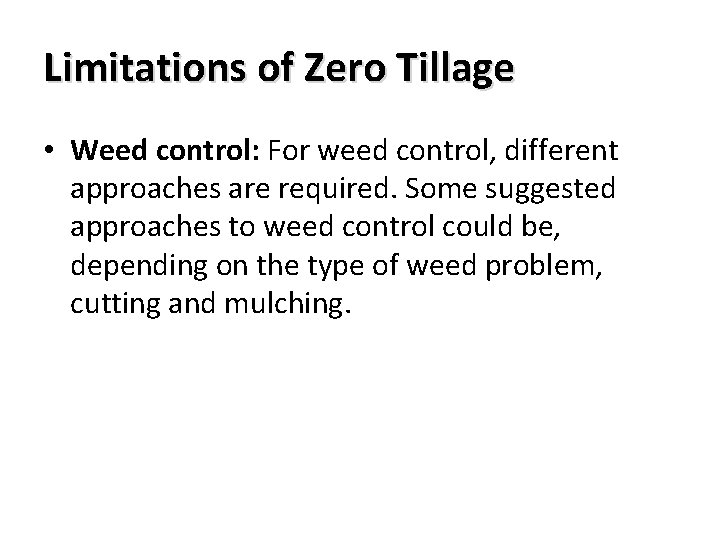 Limitations of Zero Tillage

• Weed control: For weed control, different approaches are required. Some suggested approaches to weed control could be, depending on the type of weed problem, cutting and mulching.